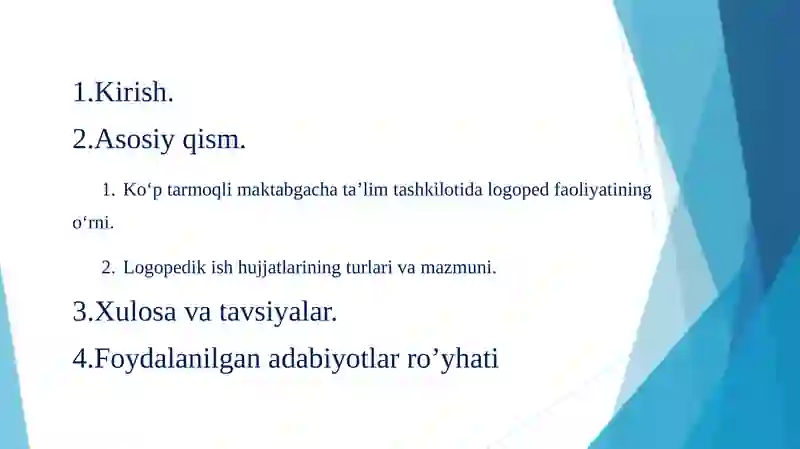 1.Kirish.

2.Asosiy qism.

1. Ko‘p tarmoqli maktabgacha ta’lim tashkilotida logoped faoliyatining o‘rni.

2. Logopedik ish hujjatlarining turlari va mazmuni.

3.Xulosa va tavsiyalar.

4.Foydalanilgan adabiyotlar ro’yhati